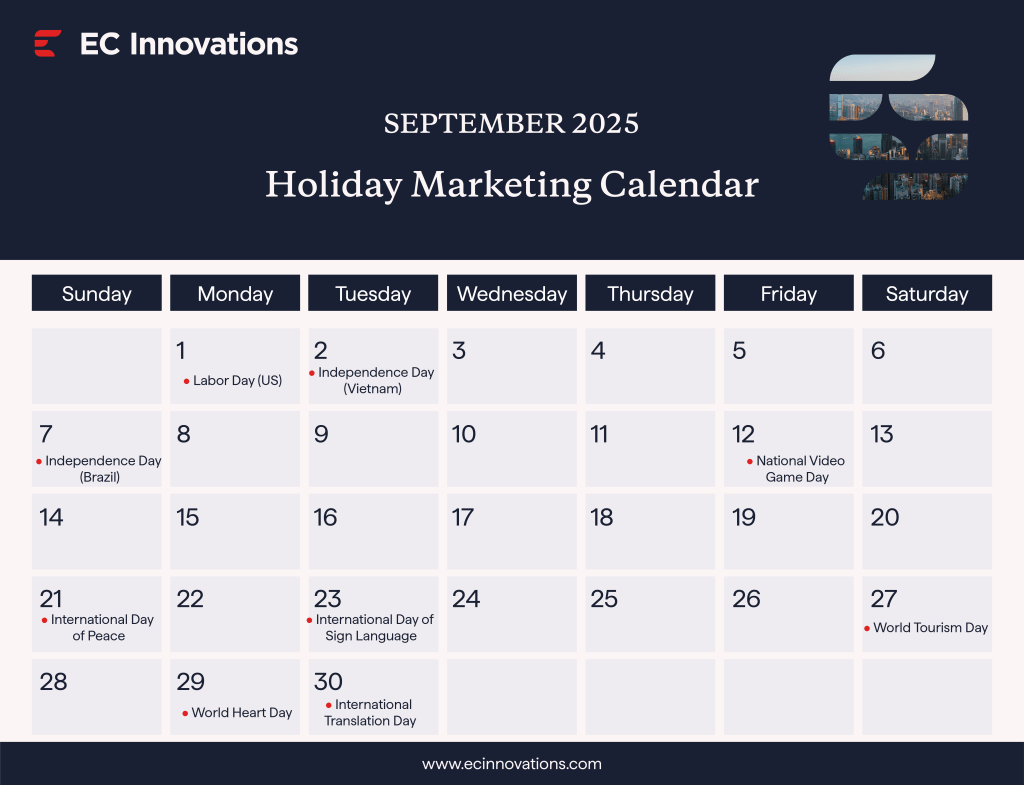 EC Innovations

SEPTEMBER 2025

Holiday Marketing Calendar

| Sunday | Monday | Tuesday | Wednesday | Thursday | Friday | Saturday |
|---|---|---|---|---|---|---|
| | 1 • Labor Day (US) | 2 • Independence Day (Vietnam) | 3 | 4 | 5 | 6 |
| 7 • Independence Day (Brazil) | 8 | 9 | 10 | 11 | 12 • National Video Game Day | 13 |
| 14 | 15 | 16 | 17 | 18 | 19 | 20 |
| 21 • International Day of Peace | 22 | 23 • International Day of Sign Language | 24 | 25 | 26 | 27 • World Tourism Day |
| 28 | 29 • World Heart Day | 30 • International Translation Day | | | | |

www.ecinnovations.com